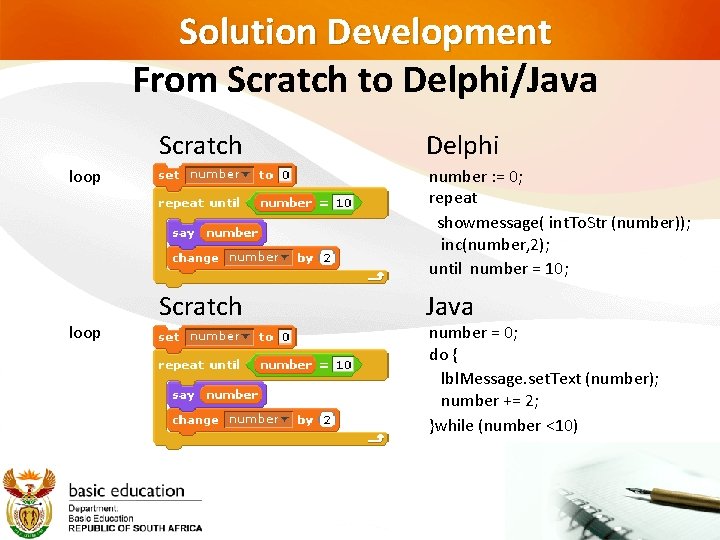 Solution Development

From Scratch to Delphi/Java

Scratch

loop

set number to 0
repeat until number = 10
say number
change number by 2

Delphi

number := 0;
repeat
showmessage( intToStr (number));
inc(number,2);
until number = 10;

Scratch

loop

set number to 0
repeat until number = 10
say number
change number by 2

Java

number = 0;
do {
lblMessage.setText (number);
number += 2;
}while (number <10)

basic education

Department:
Basic Education
REPUBLIC OF SOUTH AFRICA